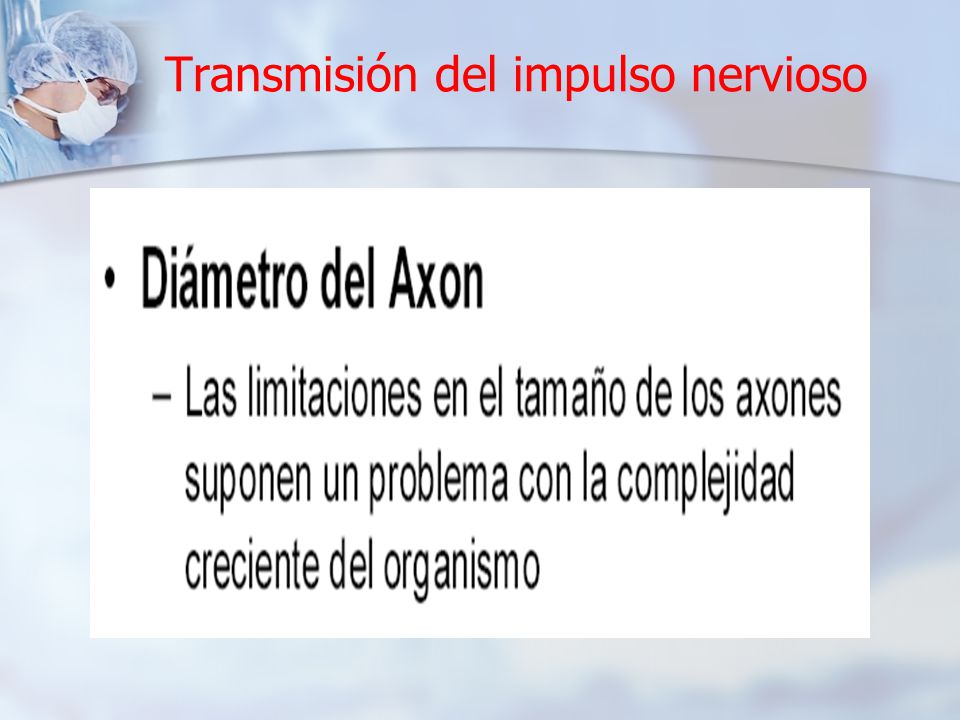 Transmisión del impulso nervioso

• Diámetro del Axon

– Las limitaciones en el tamaño de los axones suponen un problema con la complejidad creciente del organismo